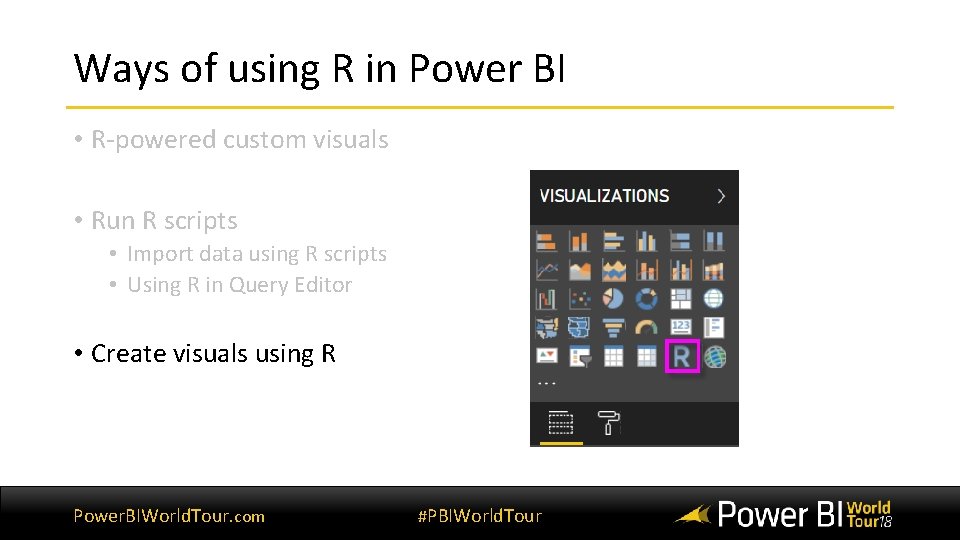 Ways of using R in Power BI

• R-powered custom visuals

• Run R scripts
  • Import data using R scripts
  • Using R in Query Editor

• Create visuals using R

VISUALIZATIONS

123

R

...

PowerBIWorldTour.com

#PBIWorldTour

Power BI World Tour18